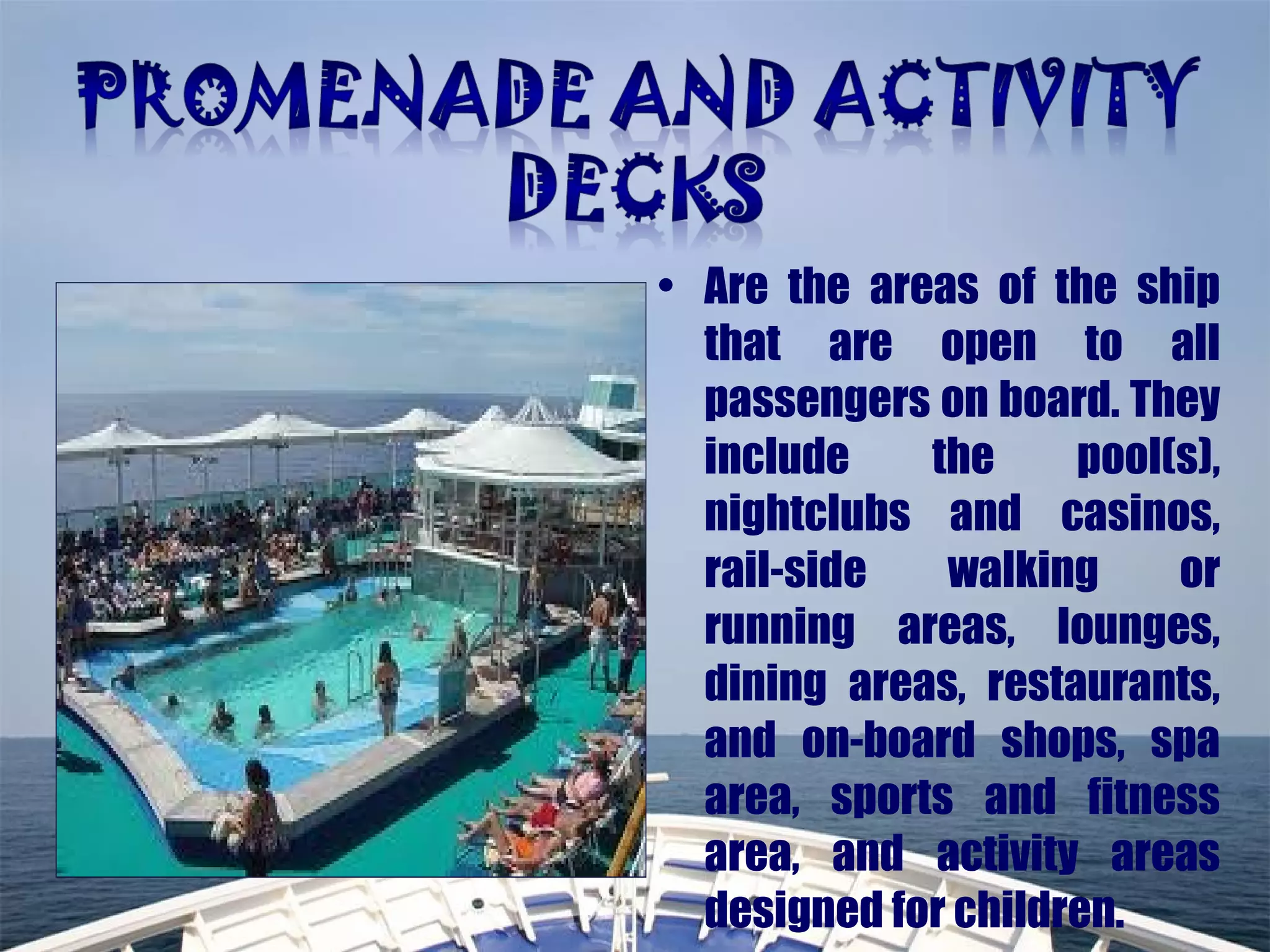 PROMENADE AND ACTIVITY DECKS

• Are the areas of the ship that are open to all passengers on board. They include the pool(s), nightclubs and casinos, rail-side walking or running areas, lounges, dining areas, restaurants, and on-board shops, spa area, sports and fitness area, and activity areas designed for children.